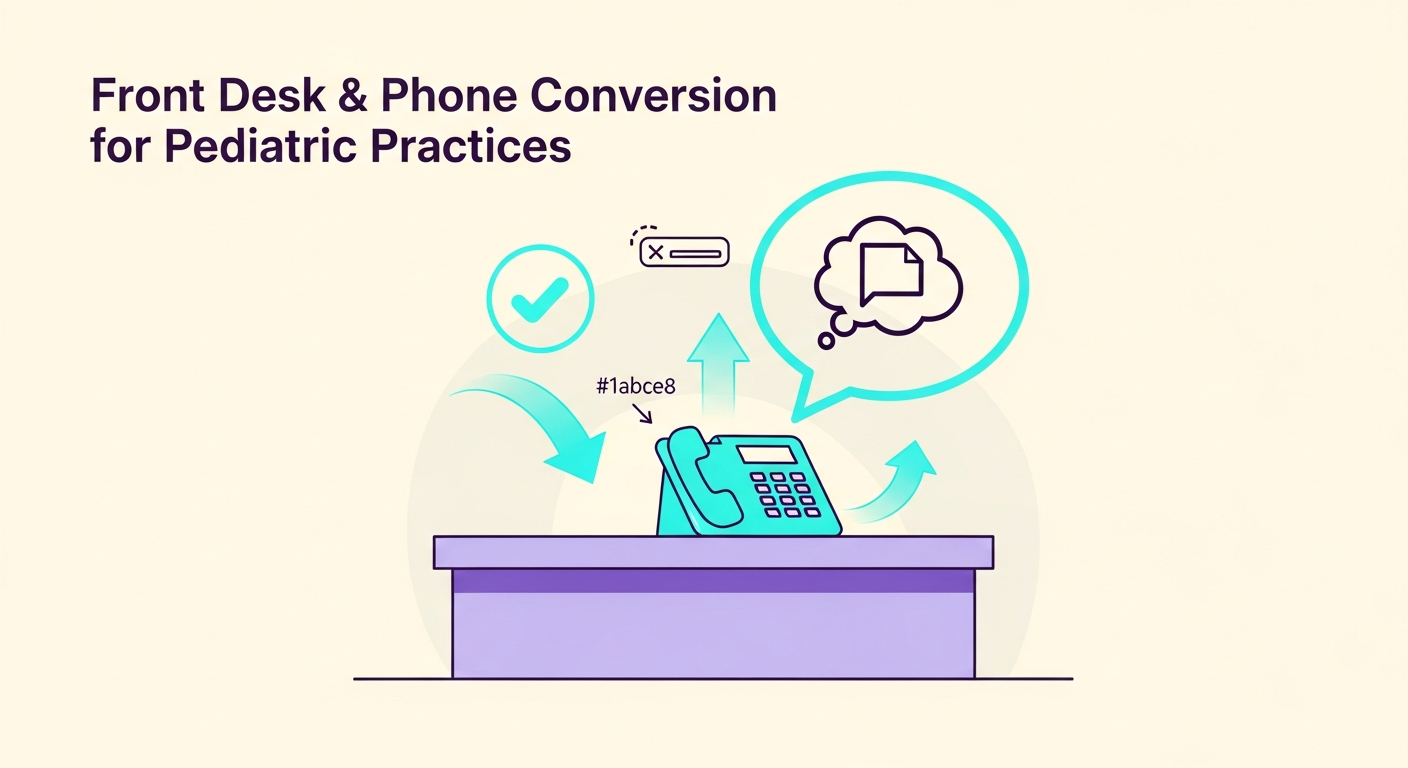 Front Desk & Phone Conversion for Pediatric Practices

#1abce8